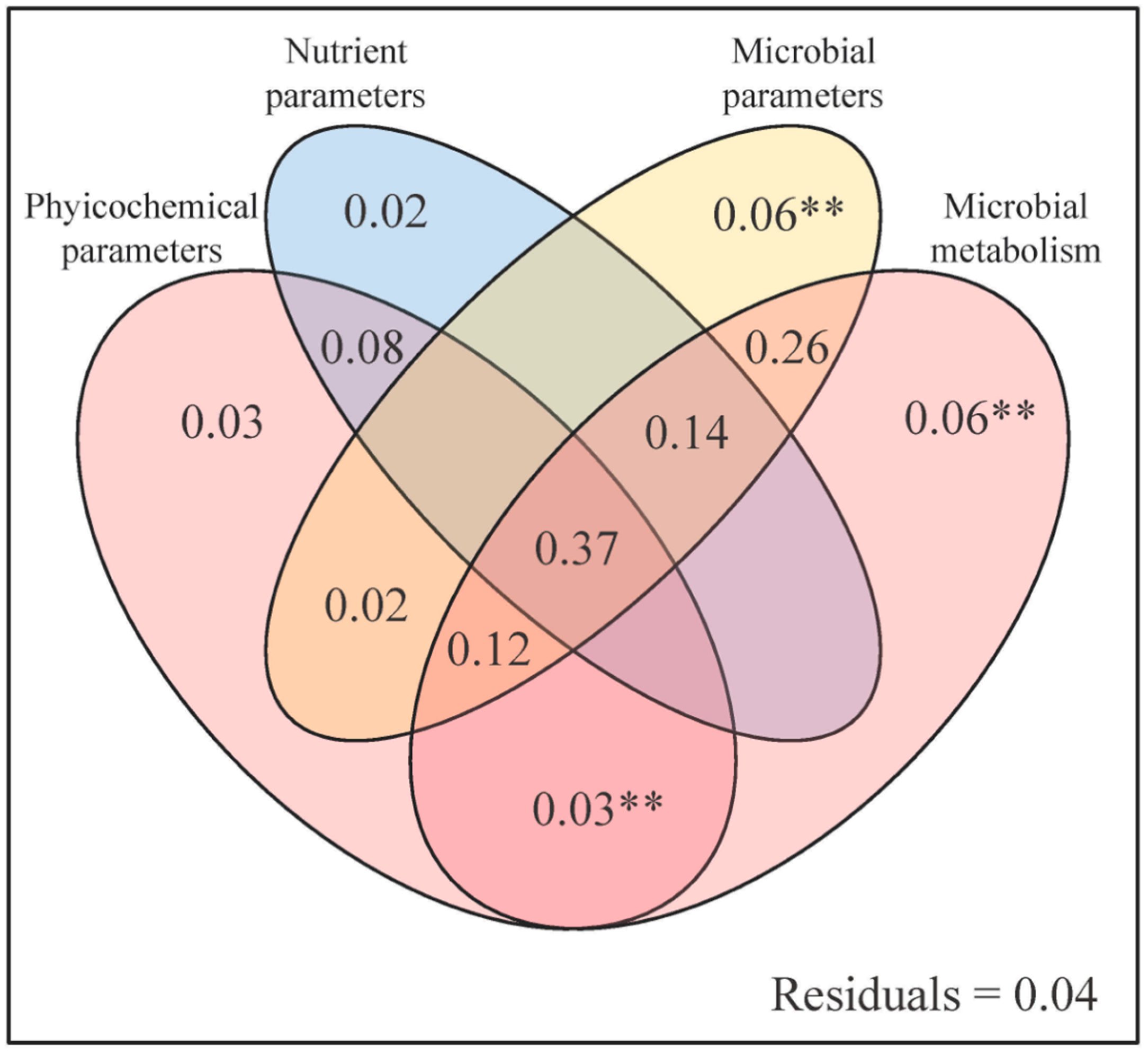 Nutrient parameters

Microbial parameters

Phyicochemical parameters

Microbial metabolism

0.02

0.06**

0.08

0.26

0.03

0.14

0.06**

0.37

0.02

0.12

0.03**

Residuals = 0.04